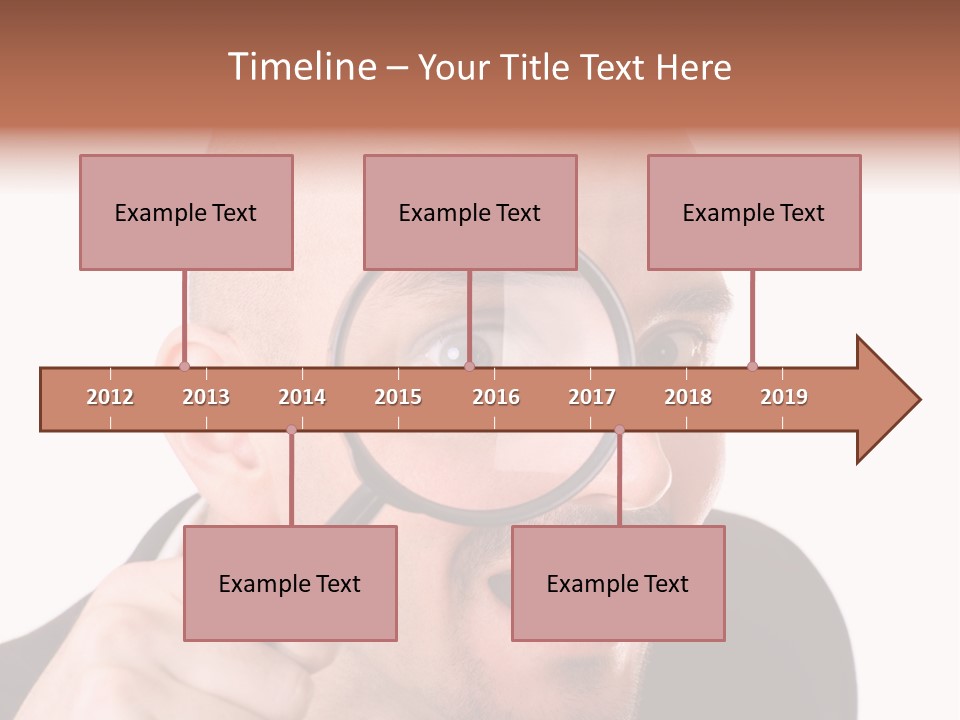 Timeline – Your Title Text Here

Example Text

Example Text

Example Text

2012 2013 2014 2015 2016 2017 2018 2019

Example Text

Example Text